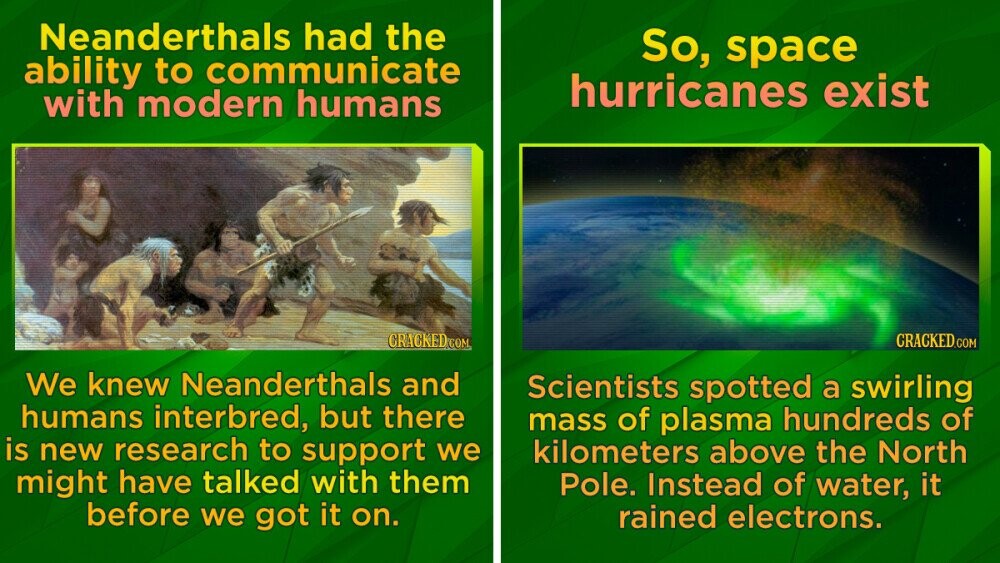 Neanderthals had the ability to communicate with modern humans

CRACKED.COM

We knew Neanderthals and humans interbred, but there is new research to support we might have talked with them before we got it on.

So, space hurricanes exist

CRACKED.COM

Scientists spotted a swirling mass of plasma hundreds of kilometers above the North Pole. Instead of water, it rained electrons.